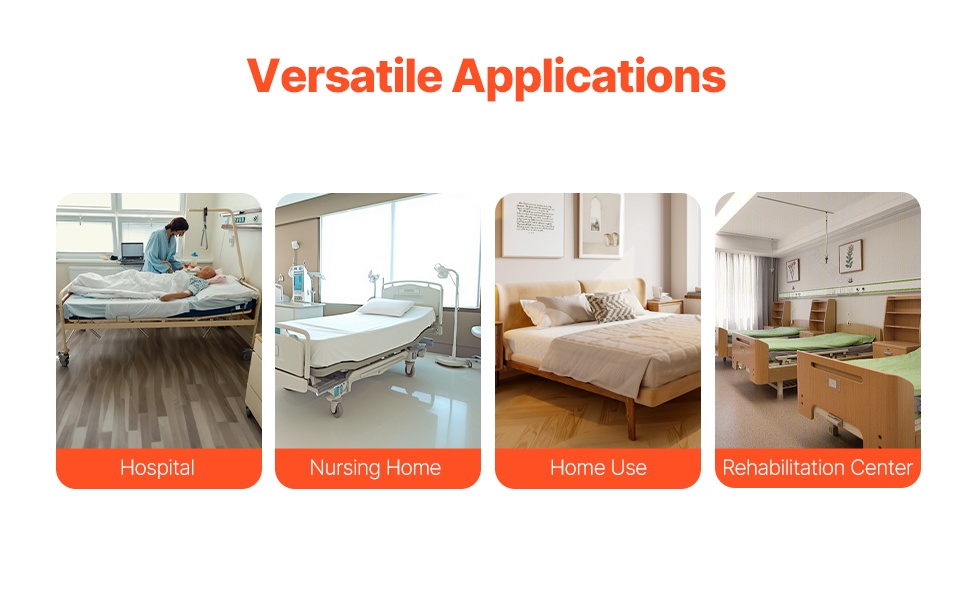 Versatile Applications

Hospital

Nursing Home

Home Use

Rehabilitation Center